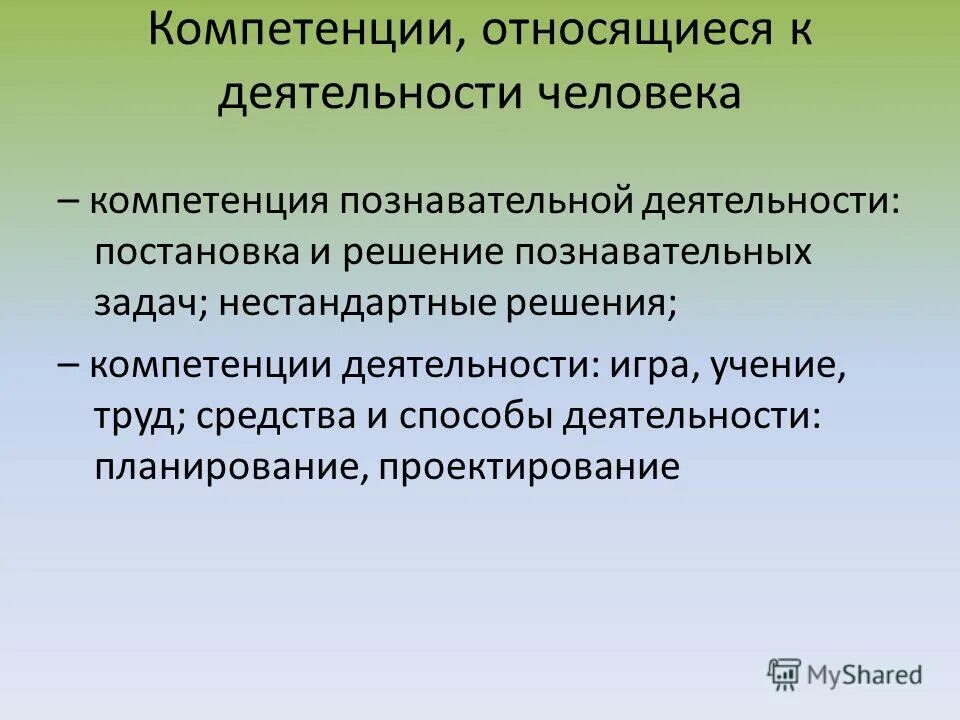 Компетенции, относящиеся к деятельности человека

– компетенция познавательной деятельности: постановка и решение познавательных задач; нестандартные решения;

– компетенции деятельности: игра, учение, труд; средства и способы деятельности: планирование, проектирование

MyShared